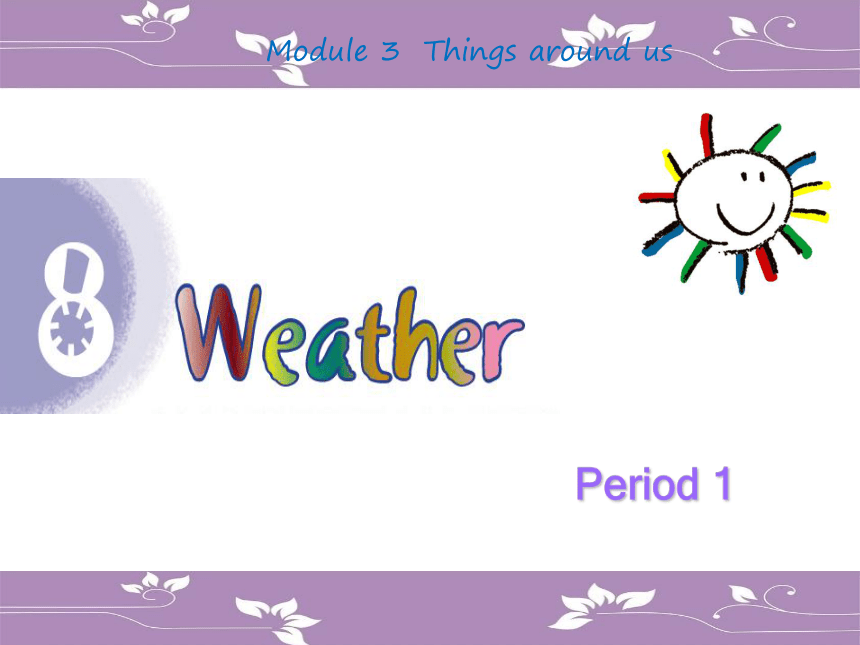 Module 3 Things around us

8 Weather

Period 1